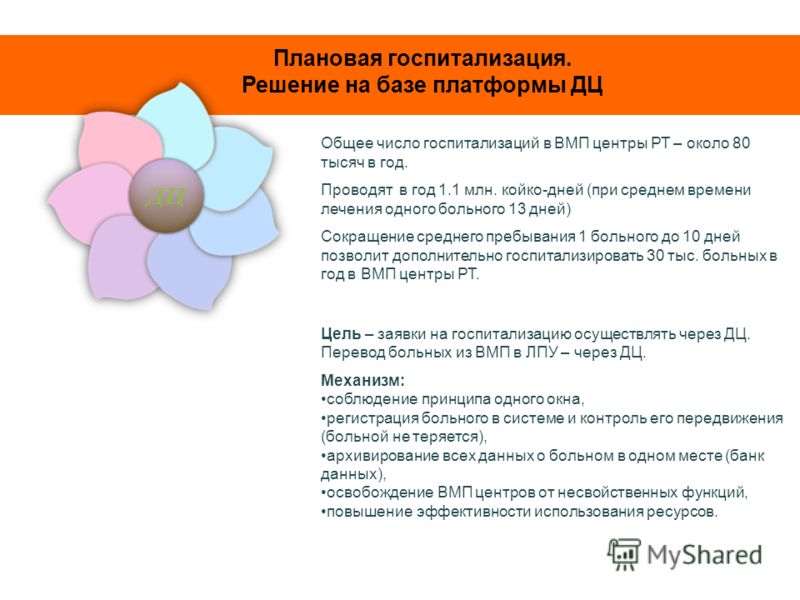 Плановая госпитализация.
Решение на базе платформы ДЦ

ДЦ

Общее число госпитализаций в ВМП центры РТ – около 80 тысяч в год.

Проводят в год 1.1 млн. койко-дней (при среднем времени лечения одного больного 13 дней)

Сокращение среднего пребывания 1 больного до 10 дней позволит дополнительно госпитализировать 30 тыс. больных в год в ВМП центры РТ.

Цель – заявки на госпитализацию осуществлять через ДЦ. Перевод больных из ВМП в ЛПУ – через ДЦ.

Механизм:
•соблюдение принципа одного окна,
•регистрация больного в системе и контроль его передвижения (больной не теряется),
•архивирование всех данных о больном в одном месте (банк данных),
•освобождение ВМП центров от несвойственных функций,
•повышение эффективности использования ресурсов.

MyShared